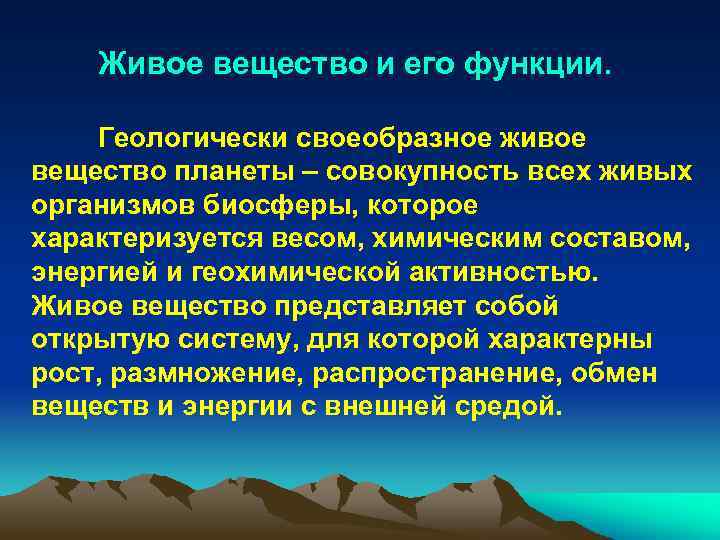 Живое вещество и его функции.

Геологически своеобразное живое вещество планеты – совокупность всех живых организмов биосферы, которое характеризуется весом, химическим составом, энергией и геохимической активностью. Живое вещество представляет собой открытую систему, для которой характерны рост, размножение, распространение, обмен веществ и энергии с внешней средой.